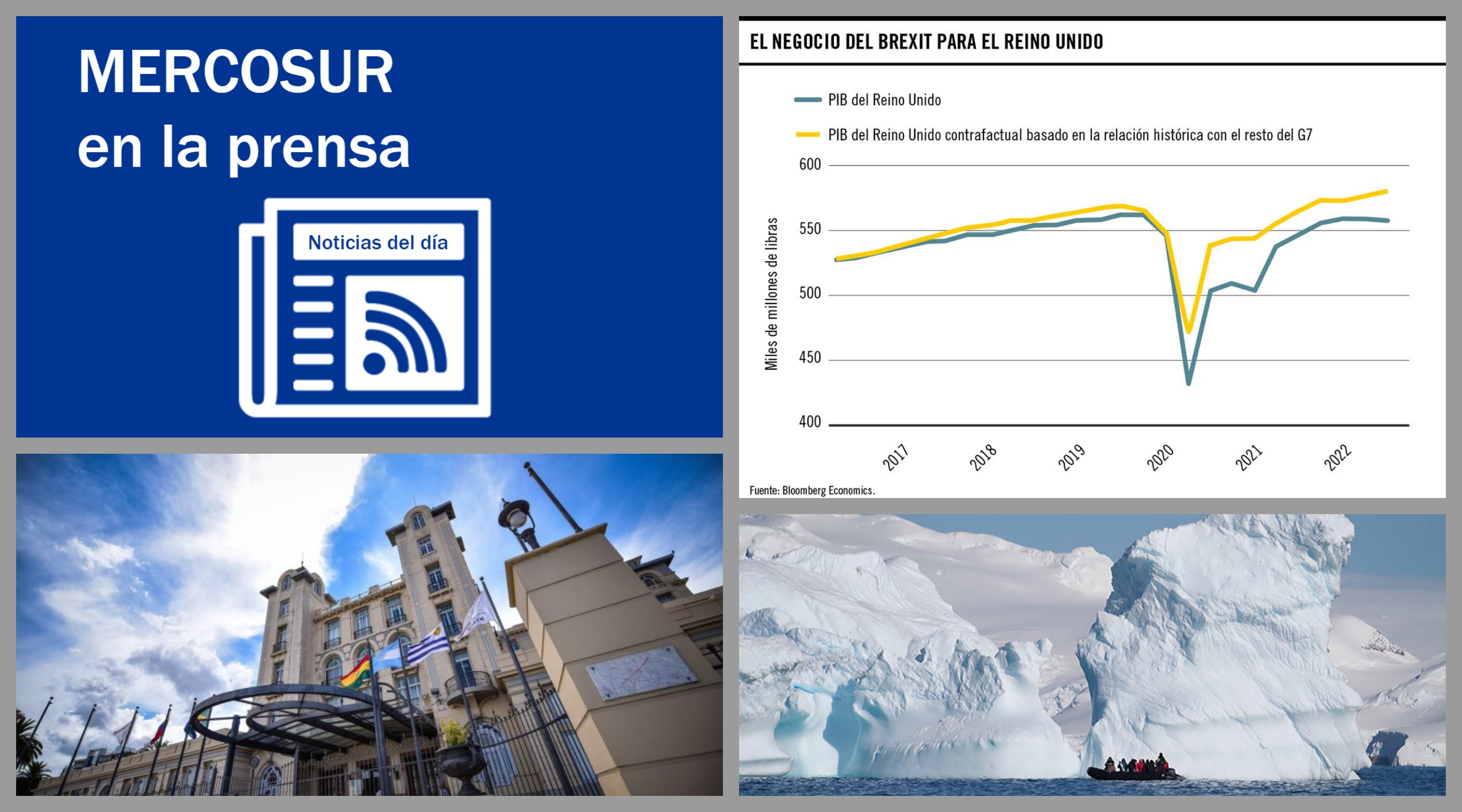 MERCOSUR
en la prensa

Noticias del día

EL NEGOCIO DEL BREXIT PARA EL REINO UNIDO

PIB del Reino Unido

PIB del Reino Unido contrafactual basado en la relación histórica con el resto del G7

Miles de millones de libras

600
550
500
450
400

2017
2018
2019
2020
2021
2022

Fuente: Bloomberg Economics.